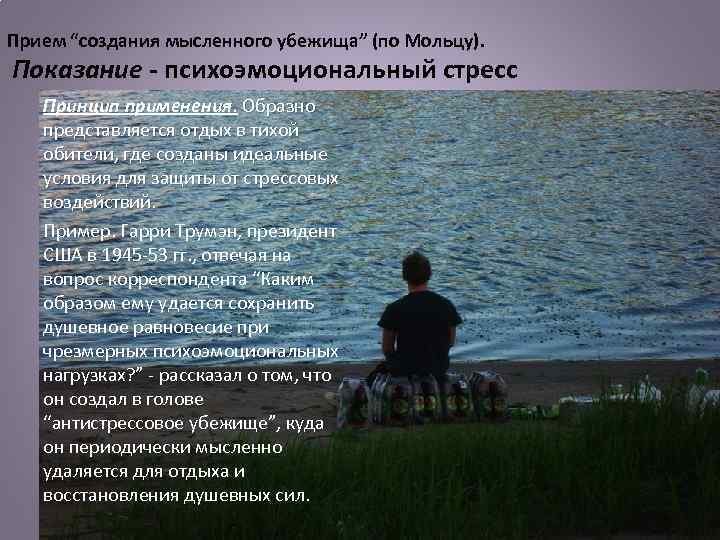 Прием “создания мысленного убежища” (по Мольцу).

Показание - психоэмоциональный стресс

Принцип применения. Образно представляется отдых в тихой обители, где созданы идеальные условия для защиты от стрессовых воздействий.

Пример. Гарри Трумэн, президент США в 1945-53 гг., отвечая на вопрос корреспондента “Каким образом ему удается сохранить душевное равновесие при чрезмерных психоэмоциональных нагрузках?” - рассказал о том, что он создал в голове “антистрессовое убежище”, куда он периодически мысленно удаляется для отдыха и восстановления душевных сил.